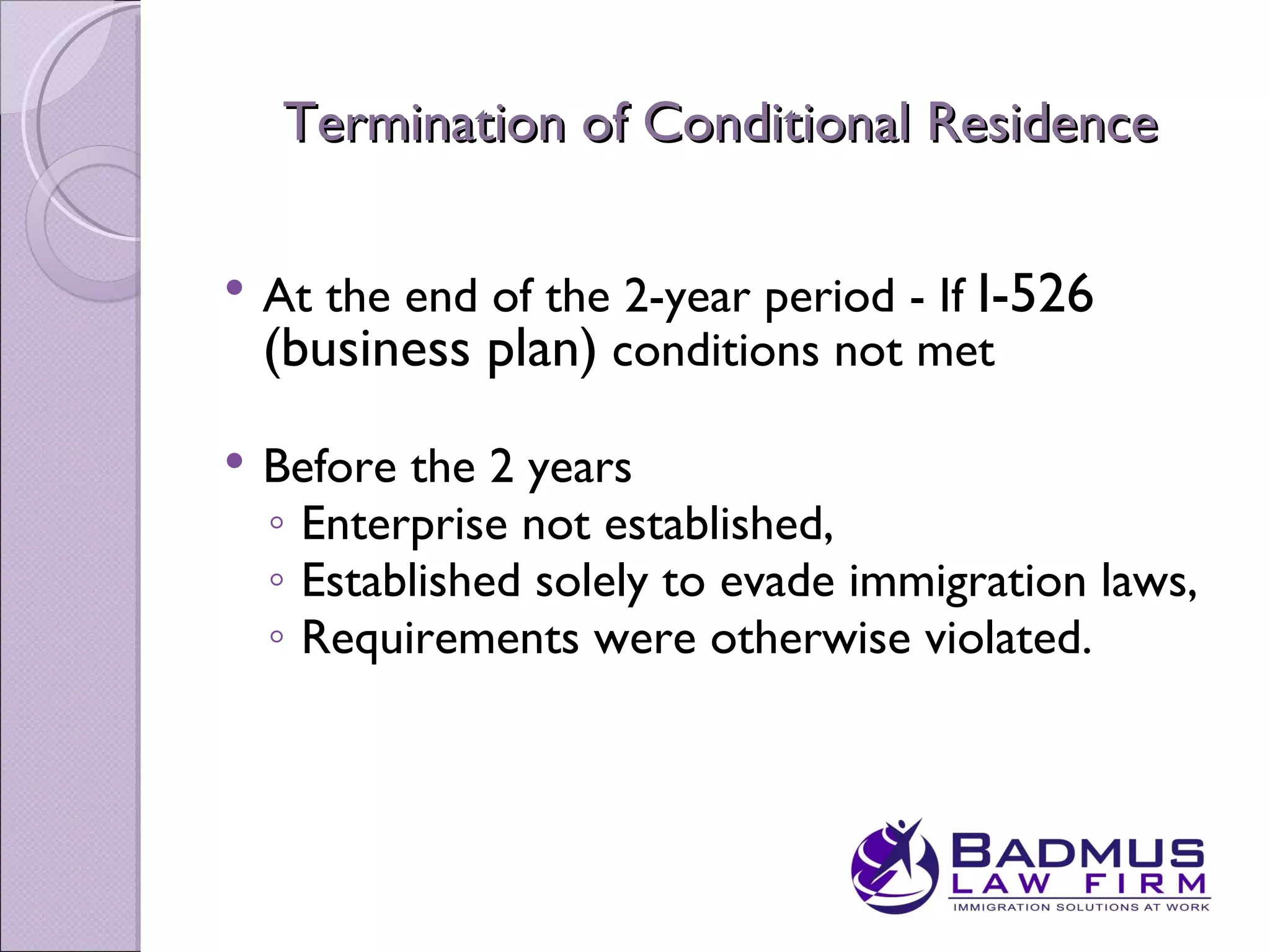 Termination of Conditional Residence

• At the end of the 2-year period - If I-526 (business plan) conditions not met

• Before the 2 years
◦ Enterprise not established,
◦ Established solely to evade immigration laws,
◦ Requirements were otherwise violated.

BADMUS
LAW FIRM
IMMIGRATION SOLUTIONS AT WORK